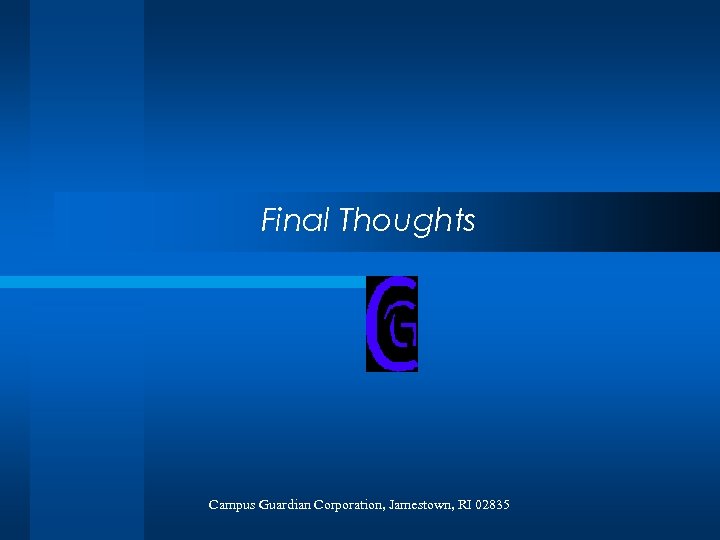 Final Thoughts

CG

Campus Guardian Corporation, Jamestown, RI 02835